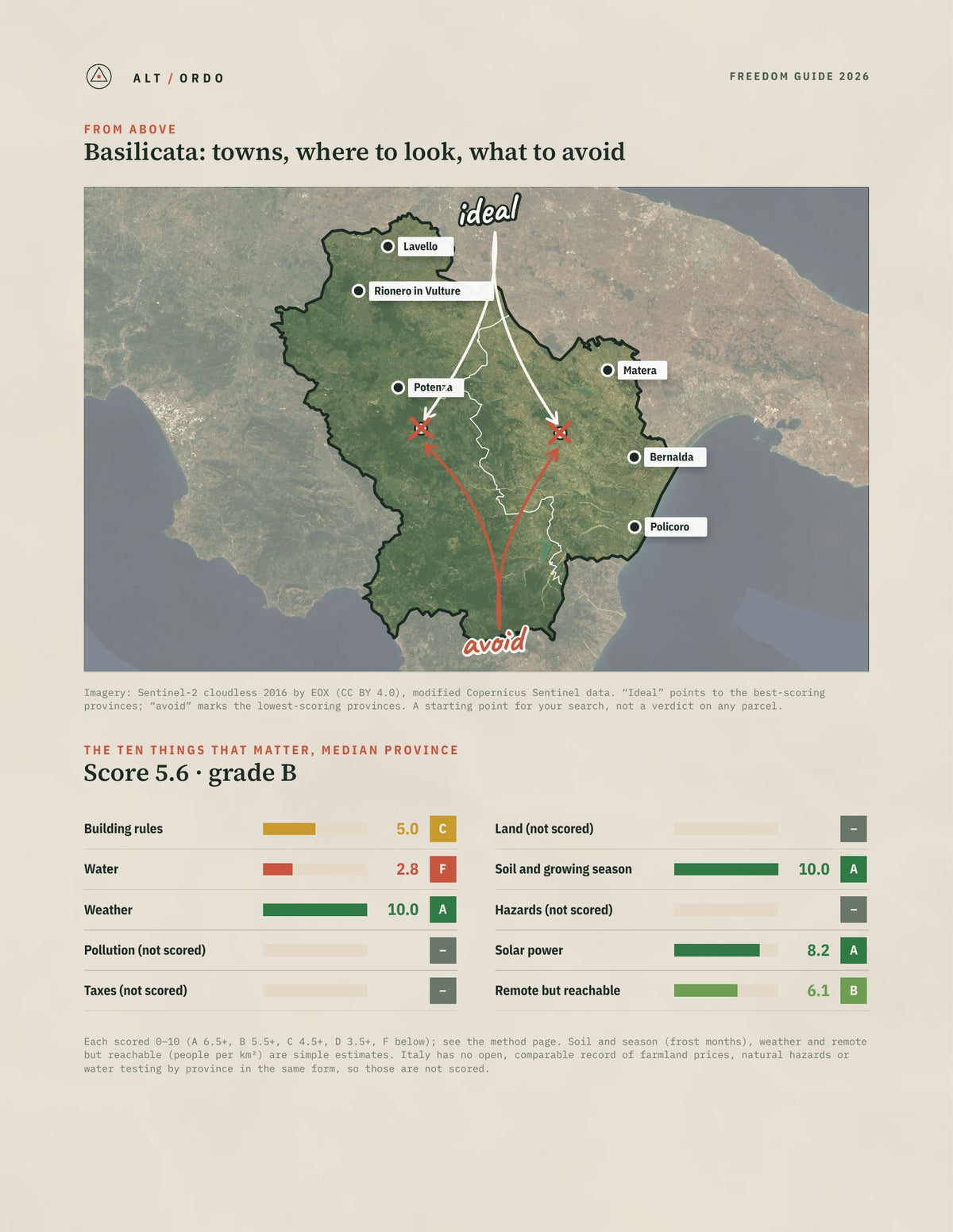 ALT / ORDO

FREEDOM GUIDE 2026

FROM ABOVE

Basilicata: towns, where to look, what to avoid

ideal

Lavello

Rionero in Vulture

Matera

Potenza

Bernalda

Policoro

avoid

Imagery: Sentinel-2 cloudless 2016 by EOX (CC BY 4.0), modified Copernicus Sentinel data. "Ideal" points to the best-scoring provinces; "avoid" marks the lowest-scoring provinces. A starting point for your search, not a verdict on any parcel.

THE TEN THINGS THAT MATTER, MEDIAN PROVINCE

Score 5.6 · grade B

Building rules 5.0 C

Water 2.8 F

Weather 10.0 A

Pollution (not scored) –

Taxes (not scored) –

Land (not scored) –

Soil and growing season 10.0 A

Hazards (not scored) –

Solar power 8.2 A

Remote but reachable 6.1 B

Each scored 0–10 (A 6.5+, B 5.5+, C 4.5+, D 3.5+, F below); see the method page. Soil and season (frost months), weather and remote but reachable (people per km²) are simple estimates. Italy has no open, comparable record of farmland prices, natural hazards or water testing by province in the same form, so those are not scored.